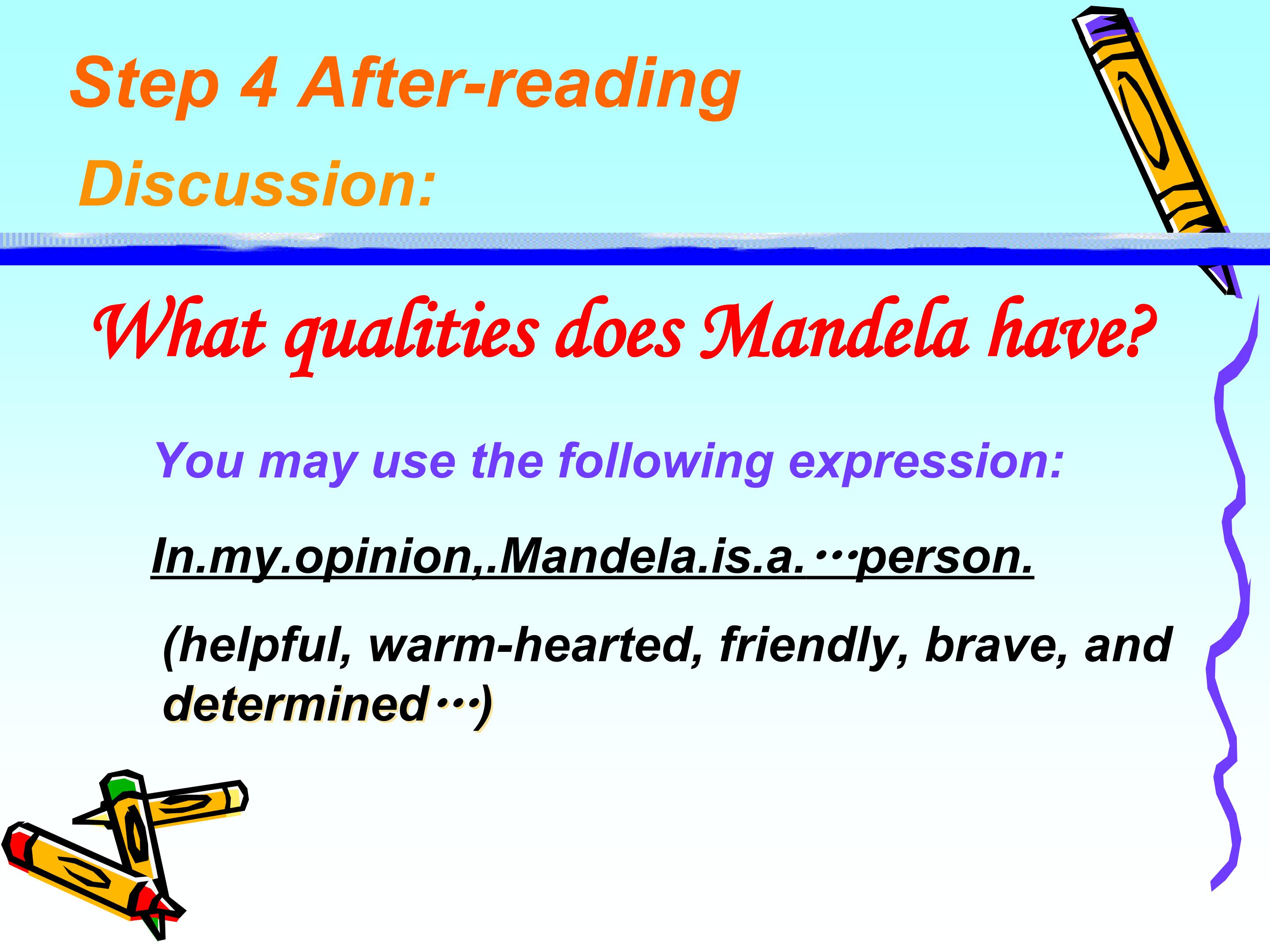 Step 4 After-reading

Discussion:

What qualities does Mandela have?

You may use the following expression:

In.my.opinion,.Mandela.is.a.…person.

(helpful, warm-hearted, friendly, brave, and determined…)